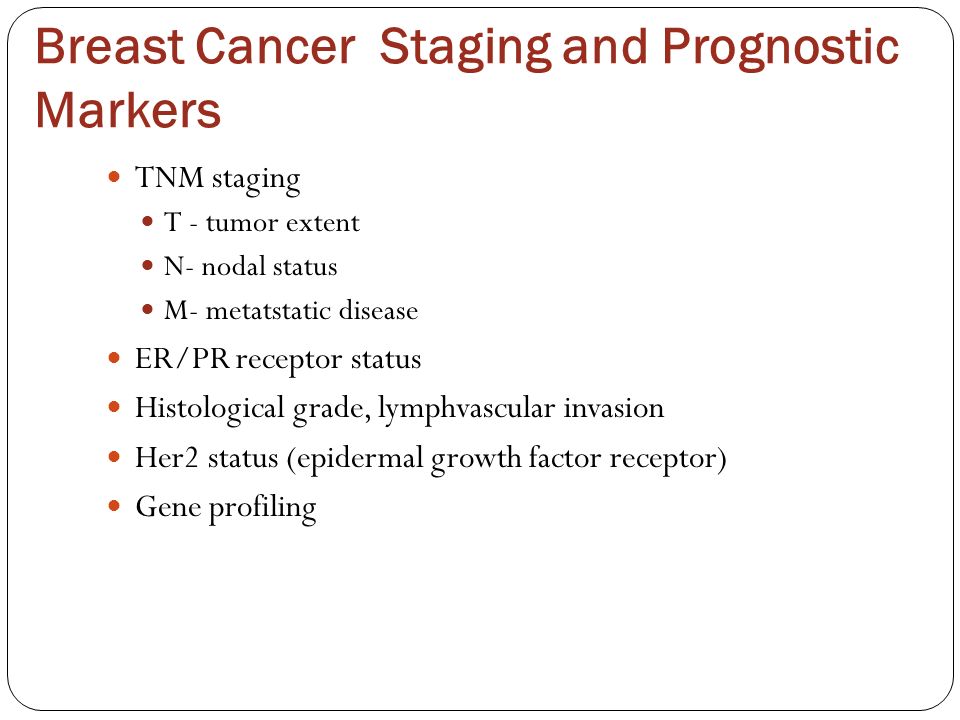 Breast Cancer Staging and Prognostic Markers

- TNM staging
  - T - tumor extent
  - N- nodal status
  - M- metatstatic disease
- ER/PR receptor status
- Histological grade, lymphvascular invasion
- Her2 status (epidermal growth factor receptor)
- Gene profiling